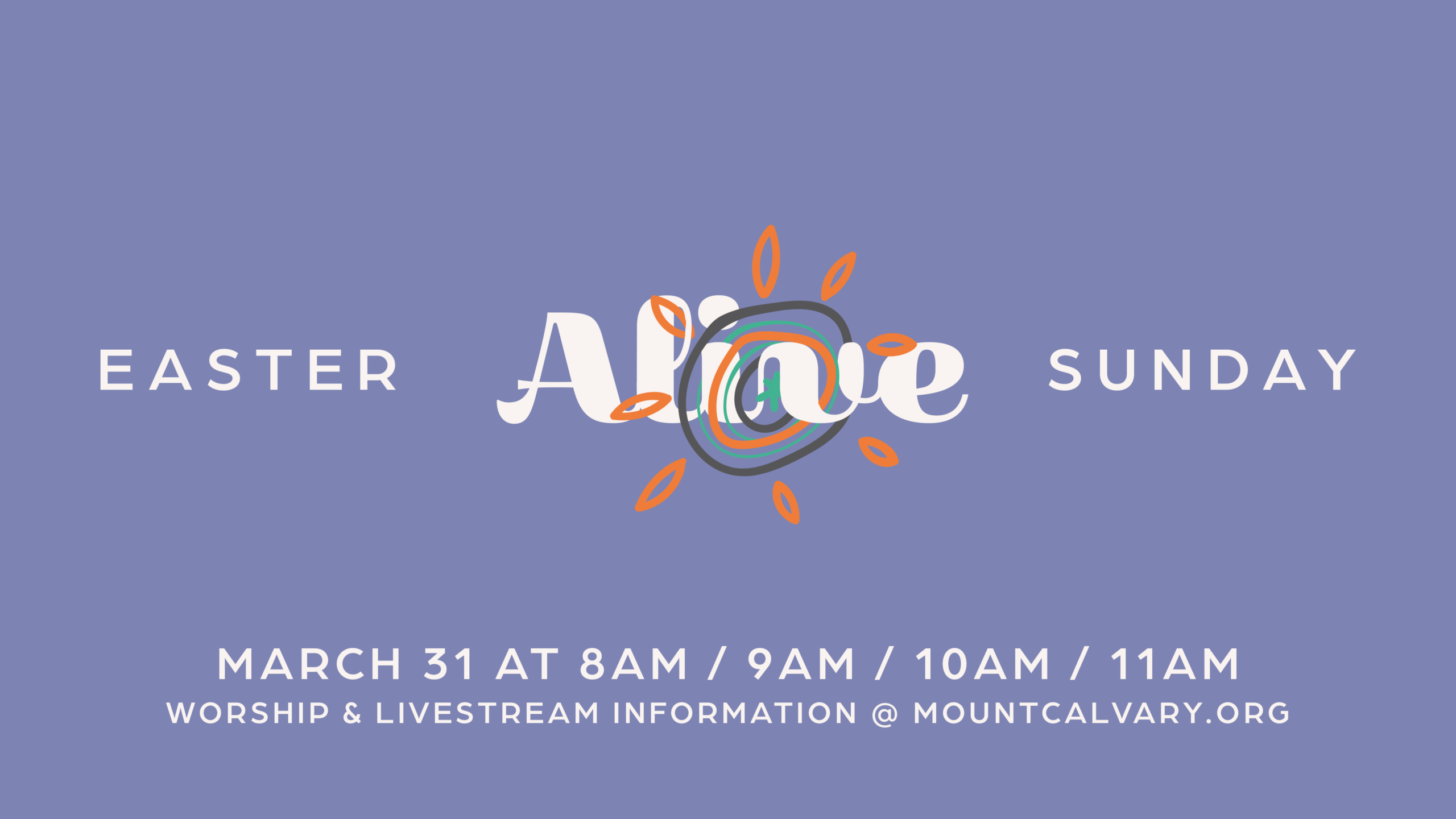 EASTER Alive SUNDAY

MARCH 31 AT 8AM / 9AM / 10AM / 11AM
WORSHIP & LIVESTREAM INFORMATION @ MOUNTCALVARY.ORG